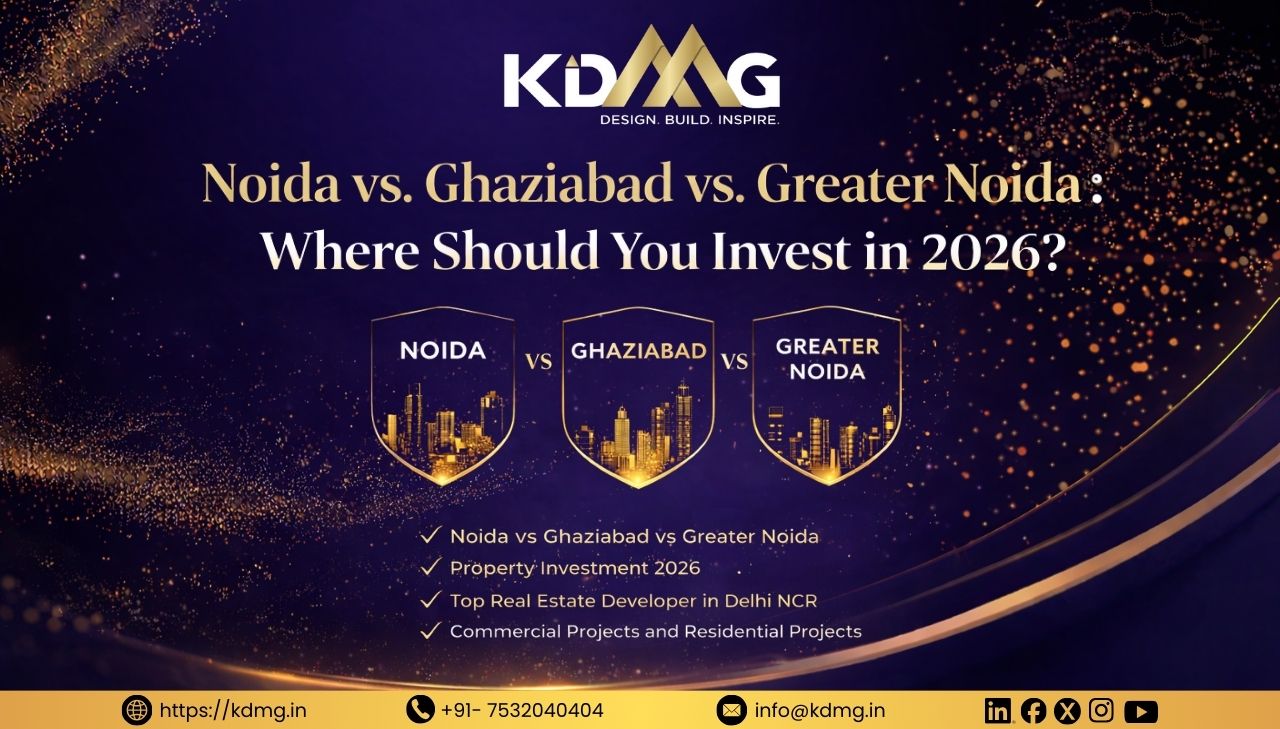 KDMG
DESIGN. BUILD. INSPIRE.

Noida vs. Ghaziabad vs. Greater Noida : Where Should You Invest in 2026?

NOIDA vs GHAZIABAD vs GREATER NOIDA

✓ Noida vs Ghaziabad vs Greater Noida
✓ Property Investment 2026
✓ Top Real Estate Developer in Delhi NCR
✓ Commercial Projects and Residential Projects

https://kdmg.in
+91- 7532040404
info@kdmg.in